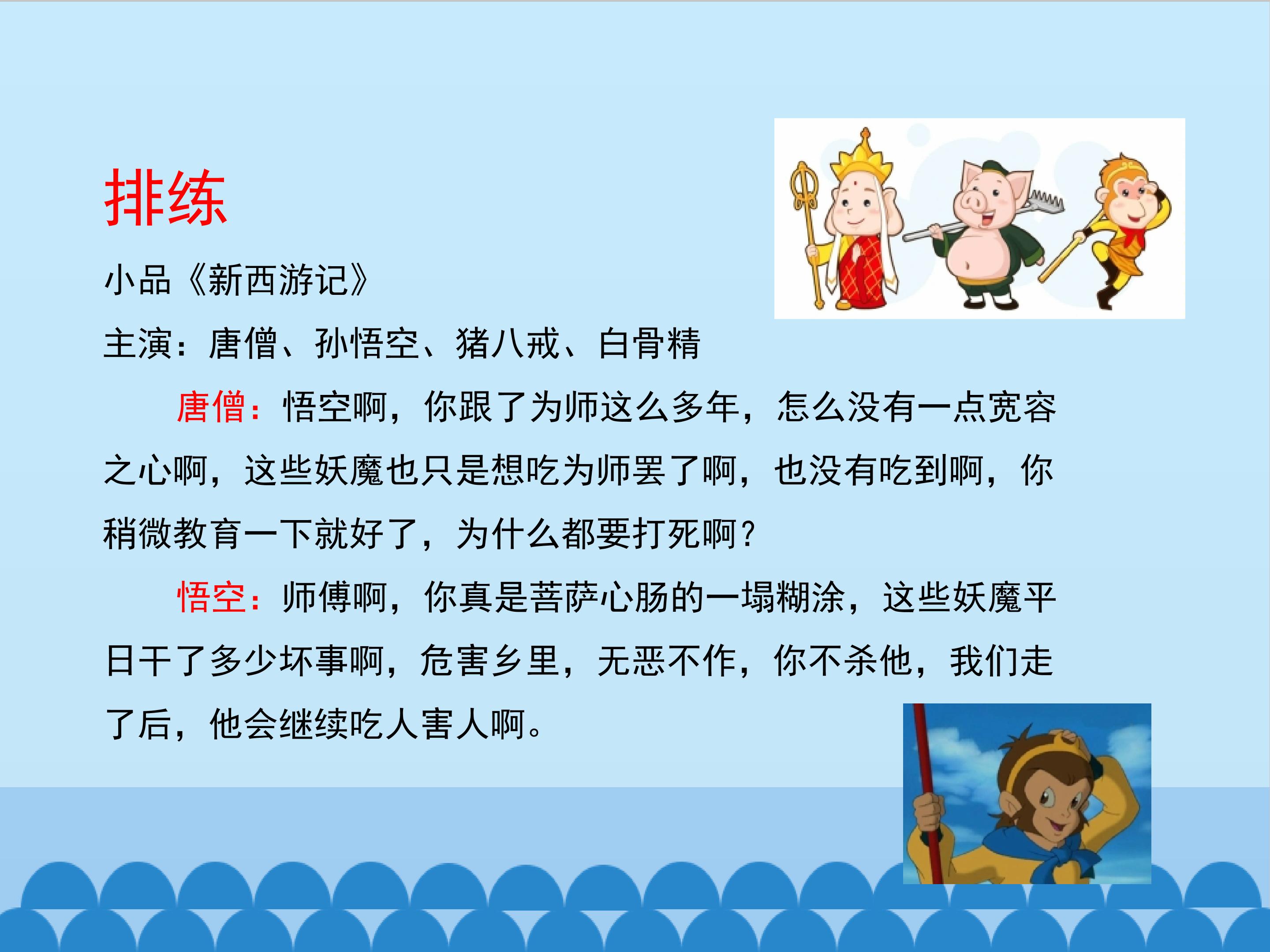 排练

小品《新西游记》

主演：唐僧、孙悟空、猪八戒、白骨精

唐僧：悟空啊，你跟了为师这么多年，怎么没有一点宽容之心啊，这些妖魔也只是想吃为师罢了啊，也没有吃到啊，你稍微教育一下就好了，为什么都要打死啊？

悟空：师傅啊，你真是菩萨心肠的一塌糊涂，这些妖魔平日干了多少坏事啊，危害乡里，无恶不作，你不杀他，我们走了后，他会继续吃人害人啊。